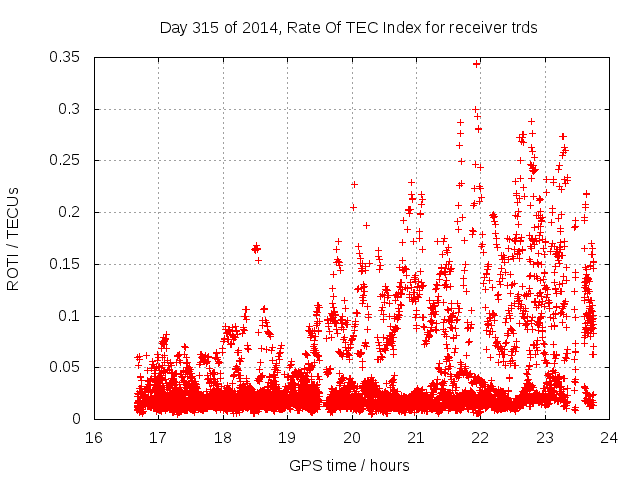 Day 315 of 2014, Rate Of TEC Index for receiver trds

ROTI / TECUs

0.35
0.3
0.25
0.2
0.15
0.1
0.05
0

16 17 18 19 20 21 22 23 24

GPS time / hours